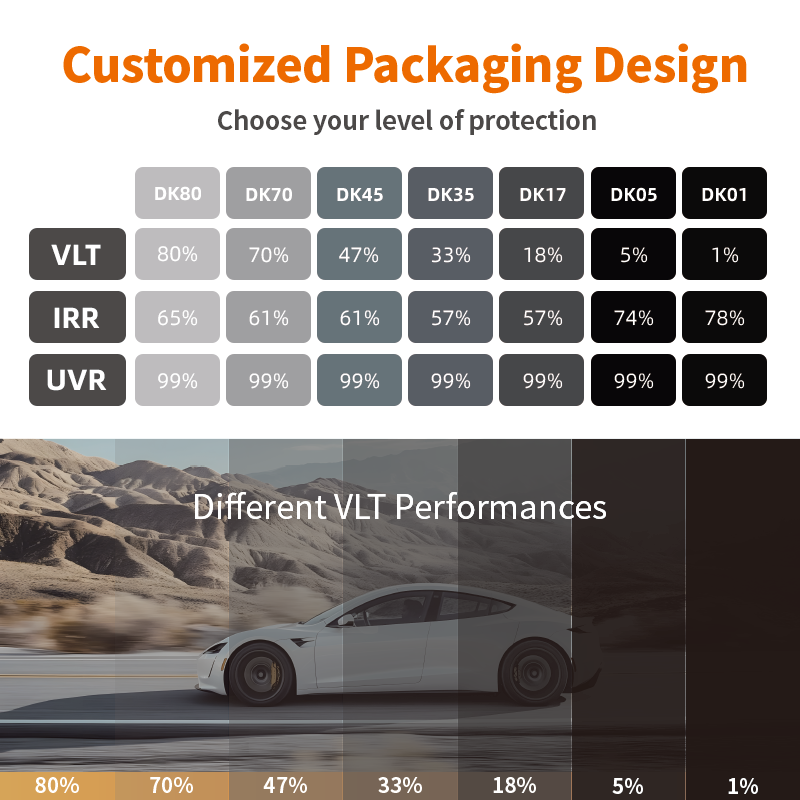 Customized Packaging Design

Choose your level of protection

| | DK80 | DK70 | DK45 | DK35 | DK17 | DK05 | DK01 |
|---|---|---|---|---|---|---|---|
| VLT | 80% | 70% | 47% | 33% | 18% | 5% | 1% |
| IRR | 65% | 61% | 61% | 57% | 57% | 74% | 78% |
| UVR | 99% | 99% | 99% | 99% | 99% | 99% | 99% |

Different VLT Performances

80% 70% 47% 33% 18% 5% 1%